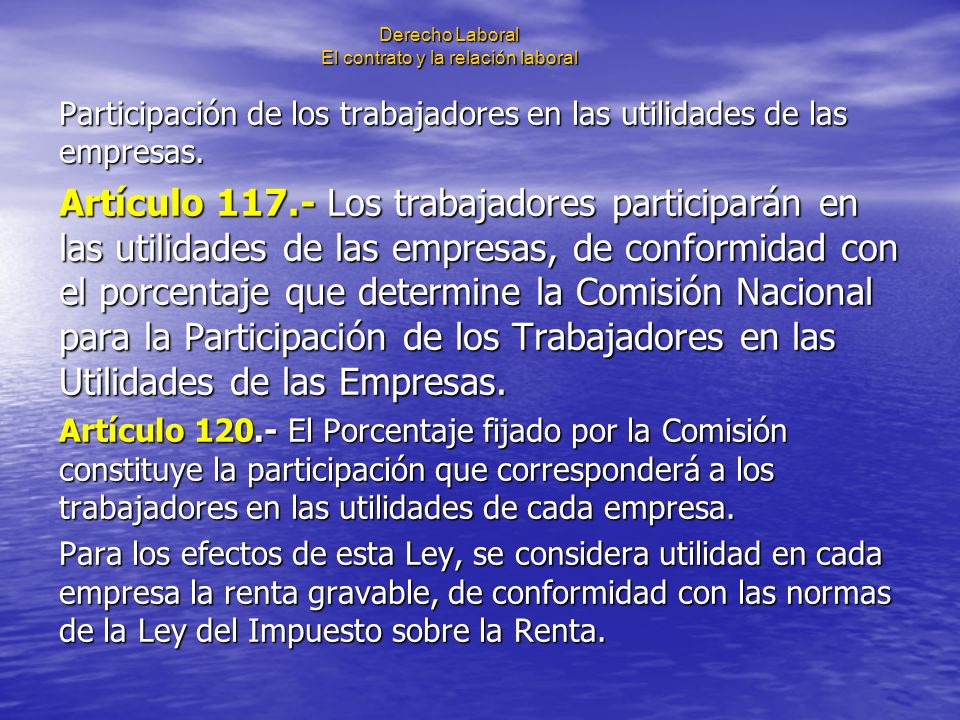 Derecho Laboral
El contrato y la relación laboral

Participación de los trabajadores en las utilidades de las empresas.

Artículo 117.- Los trabajadores participarán en las utilidades de las empresas, de conformidad con el porcentaje que determine la Comisión Nacional para la Participación de los Trabajadores en las Utilidades de las Empresas.

Artículo 120.- El Porcentaje fijado por la Comisión constituye la participación que corresponderá a los trabajadores en las utilidades de cada empresa.

Para los efectos de esta Ley, se considera utilidad en cada empresa la renta gravable, de conformidad con las normas de la Ley del Impuesto sobre la Renta.